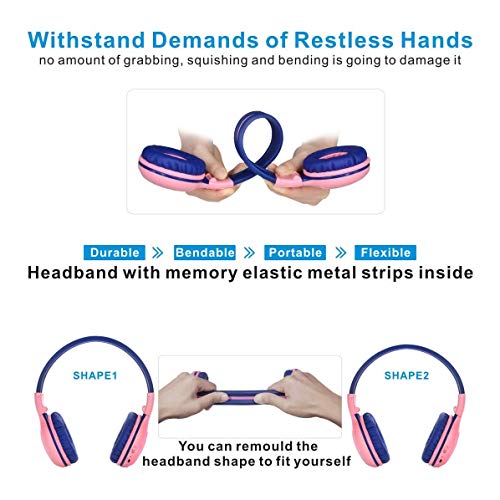 Withstand Demands of Restless Hands
no amount of grabbing, squishing and bending is going to damage it

Durable » Bendable » Portable » Flexible
Headband with memory elastic metal strips inside

SHAPE1

SHAPE2

You can remould the headband shape to fit yourself